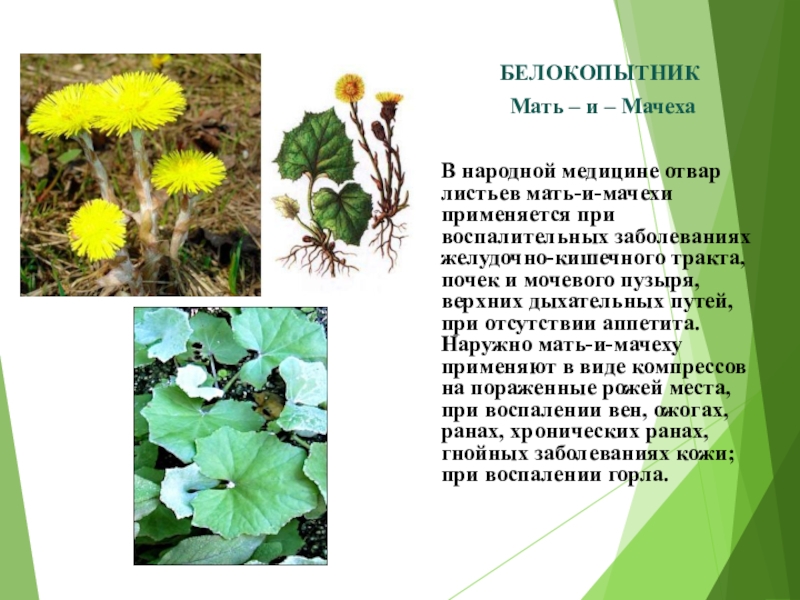 БЕЛОКОПЫТНИК

Мать – и – Мачеха

В народной медицине отвар листьев мать-и-мачехи применяется при воспалительных заболеваниях желудочно-кишечного тракта, почек и мочевого пузыря, верхних дыхательных путей, при отсутствии аппетита. Наружно мать-и-мачеху применяют в виде компрессов на пораженные рожей места, при воспалении вен, ожогах, ранах, хронических ранах, гнойных заболеваниях кожи; при воспалении горла.